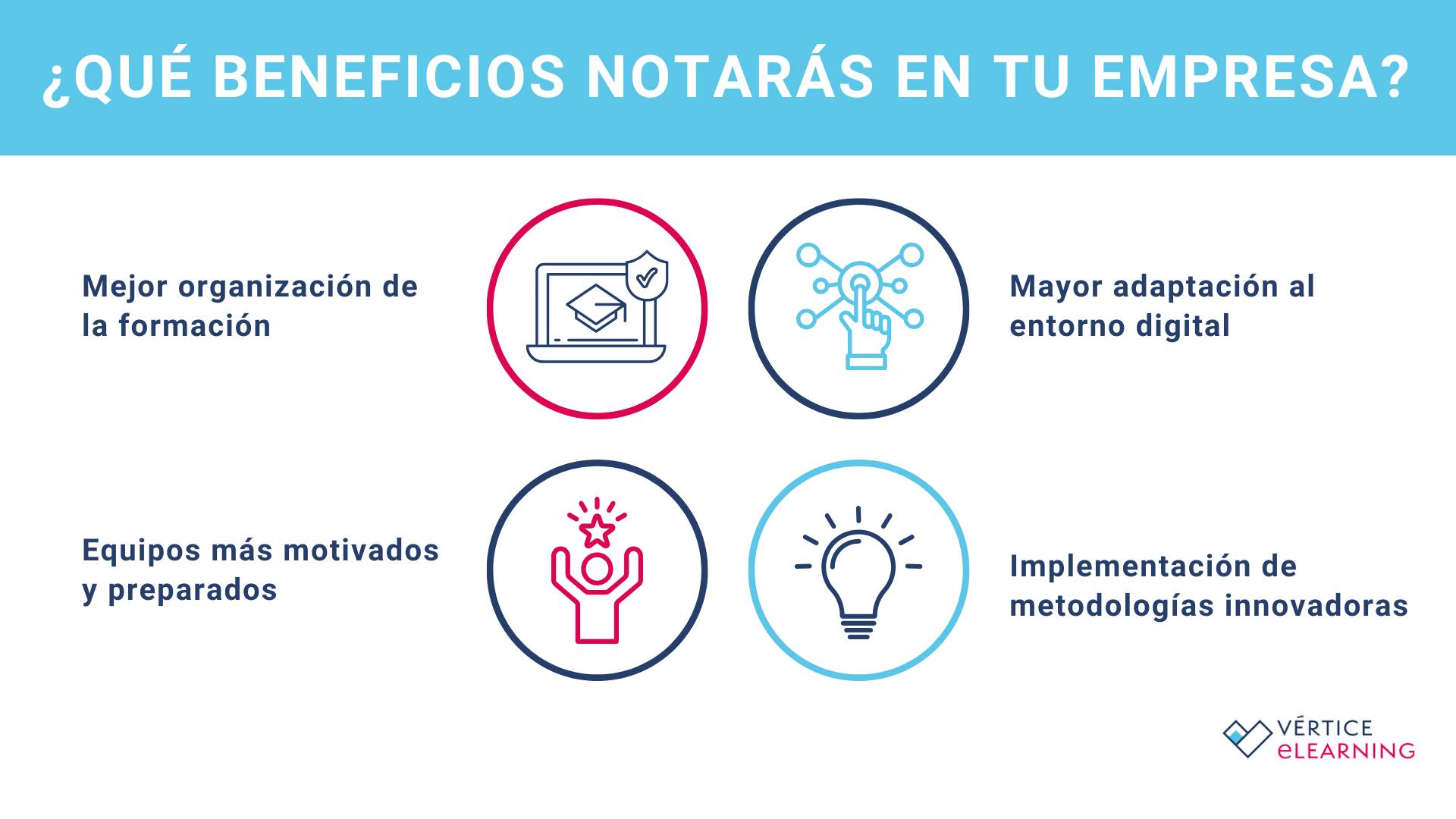 ¿QUÉ BENEFICIOS NOTARÁS EN TU EMPRESA?

Mejor organización de la formación

Mayor adaptación al entorno digital

Equipos más motivados y preparados

Implementación de metodologías innovadoras

VÉRTICE eLEARNING